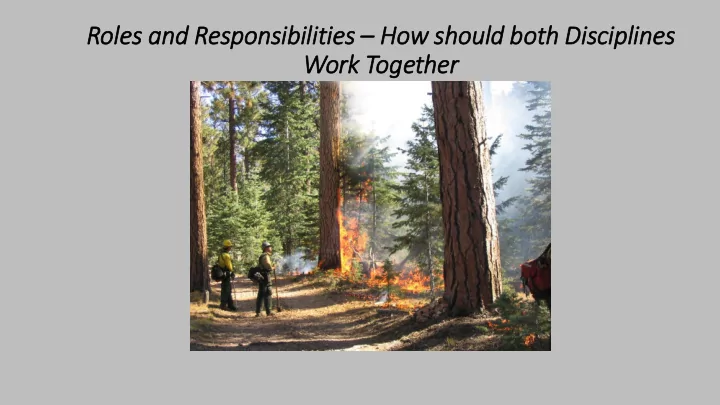 Roles and Responsibilities – How should both Disciplines Work Together